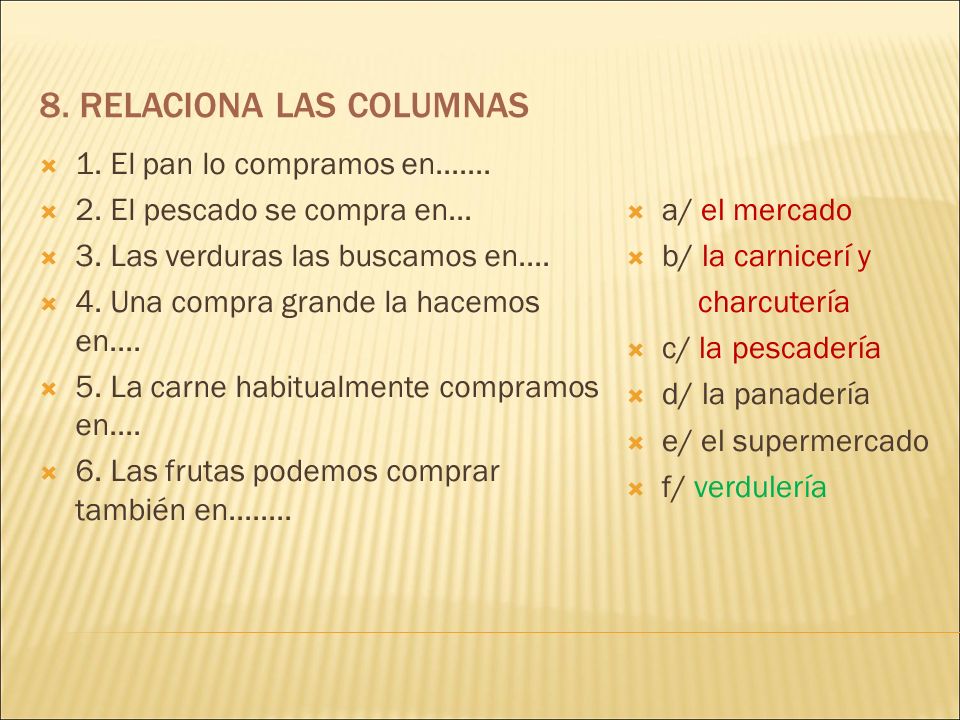 8. RELACIONA LAS COLUMNAS

1. El pan lo compramos en…….
2. El pescado se compra en…
3. Las verduras las buscamos en….
4. Una compra grande la hacemos en….
5. La carne habitualmente compramos en….
6. Las frutas podemos comprar también en……..

a/ el mercado
b/ la carnicerí y charcutería
c/ la pescadería
d/ la panadería
e/ el supermercado
f/ verdulería